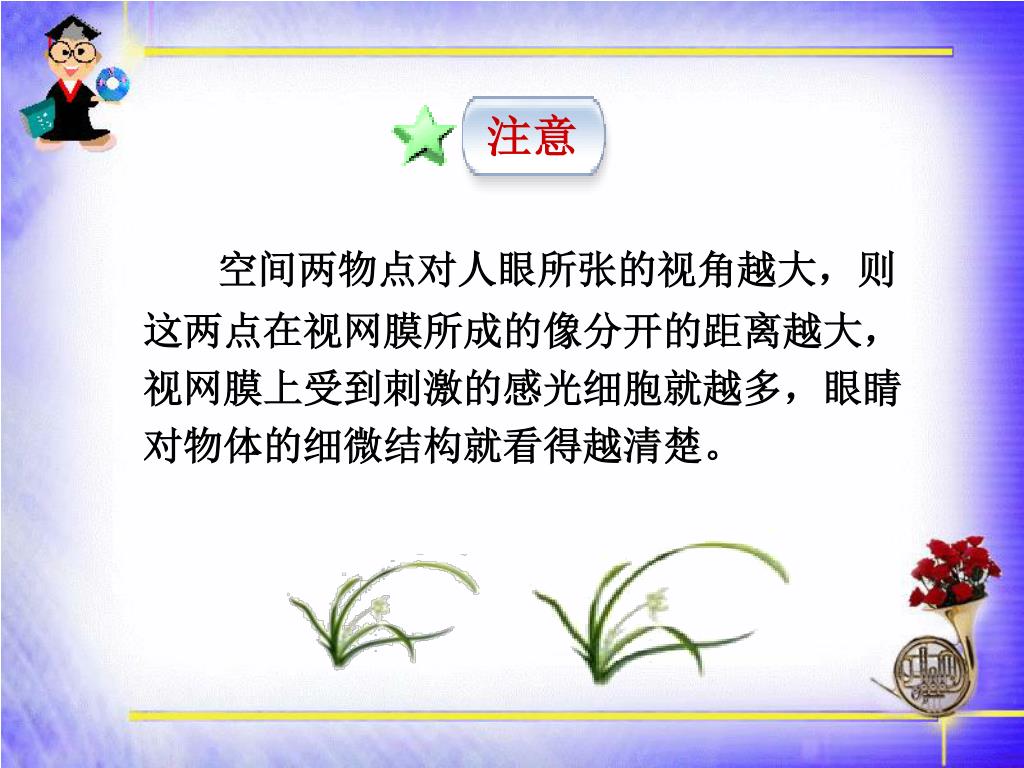 注意

空间两物点对人眼所张的视角越大，则这两点在视网膜所成的像分开的距离越大，视网膜上受到刺激的感光细胞就越多，眼睛对物体的细微结构就看得越清楚。